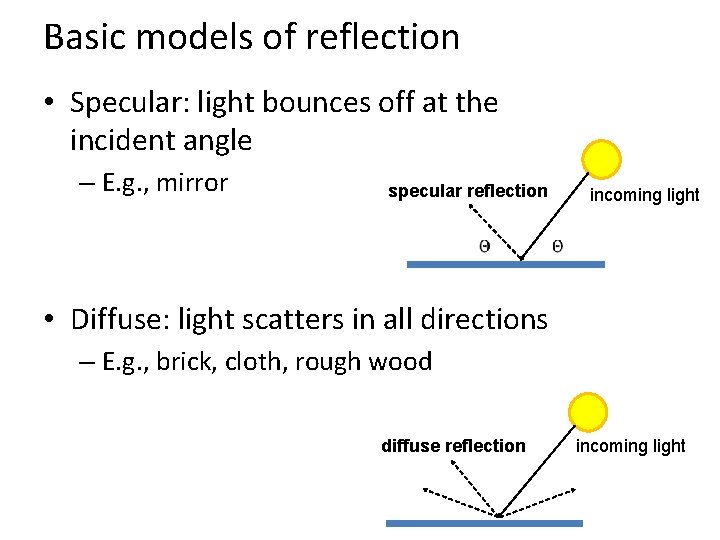 Basic models of reflection

• Specular: light bounces off at the incident angle
– E.g., mirror

specular reflection
incoming light
$\Theta$ $\Theta$

• Diffuse: light scatters in all directions
– E.g., brick, cloth, rough wood

diffuse reflection
incoming light